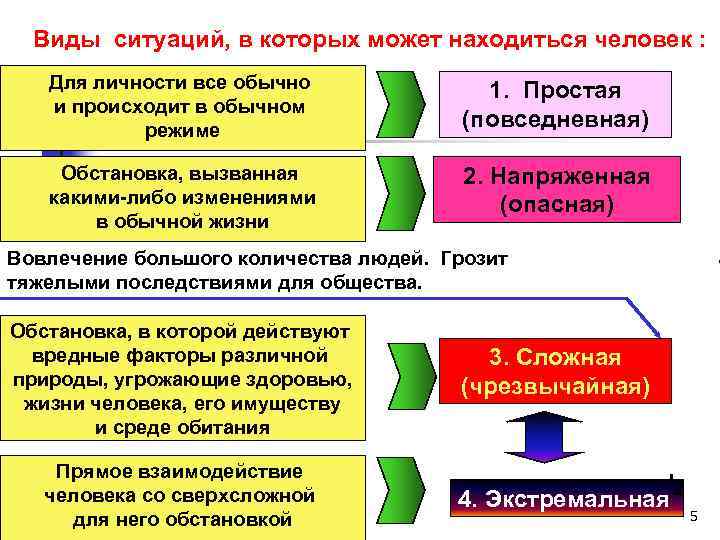 Виды ситуаций, в которых может находиться человек :

Для личности все обычно и происходит в обычном режиме

1. Простая (повседневная)

Обстановка, вызванная какими-либо изменениями в обычной жизни

2. Напряженная (опасная)

Вовлечение большого количества людей. Грозит тяжелыми последствиями для общества.

Обстановка, в которой действуют вредные факторы различной природы, угрожающие здоровью, жизни человека, его имуществу и среде обитания

3. Сложная (чрезвычайная)

Прямое взаимодействие человека со сверхсложной для него обстановкой

4. Экстремальная

5